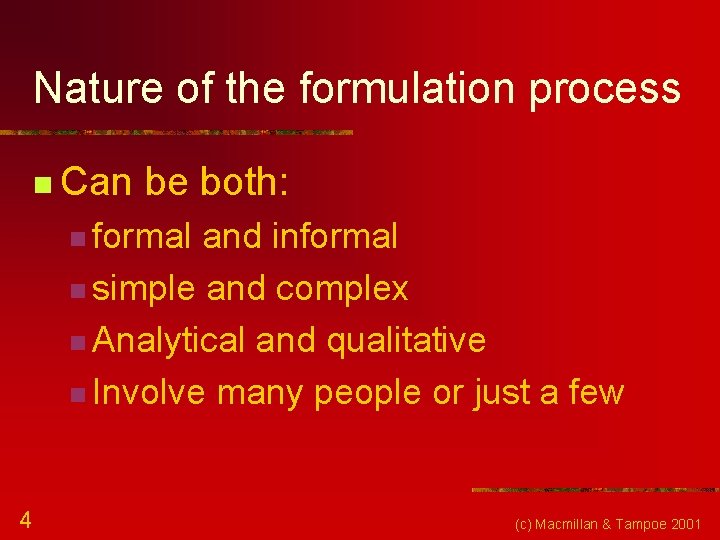 Nature of the formulation process

Can be both:

formal and informal

simple and complex

Analytical and qualitative

Involve many people or just a few

4

(c) Macmillan & Tampoe 2001